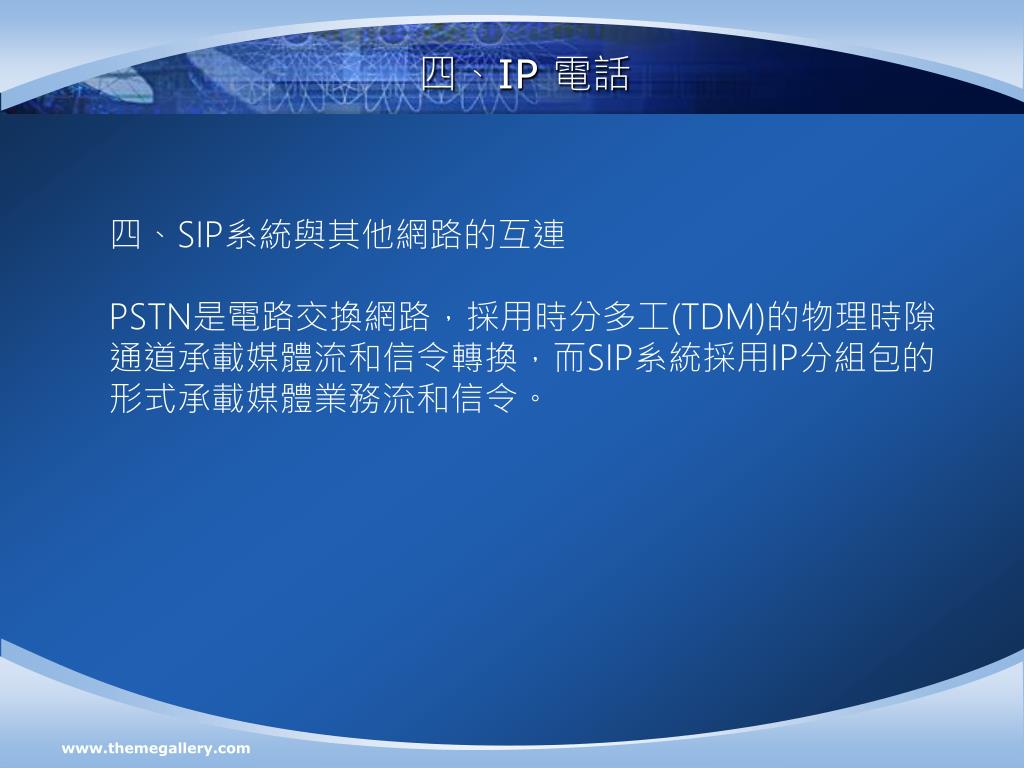 四、IP 電話

四、SIP系統與其他網路的互連

PSTN是電路交換網路，採用時分多工(TDM)的物理時隙通道承載媒體流和信令轉換，而SIP系統採用IP分組包的形式承載媒體業務流和信令。

www.themegallery.com